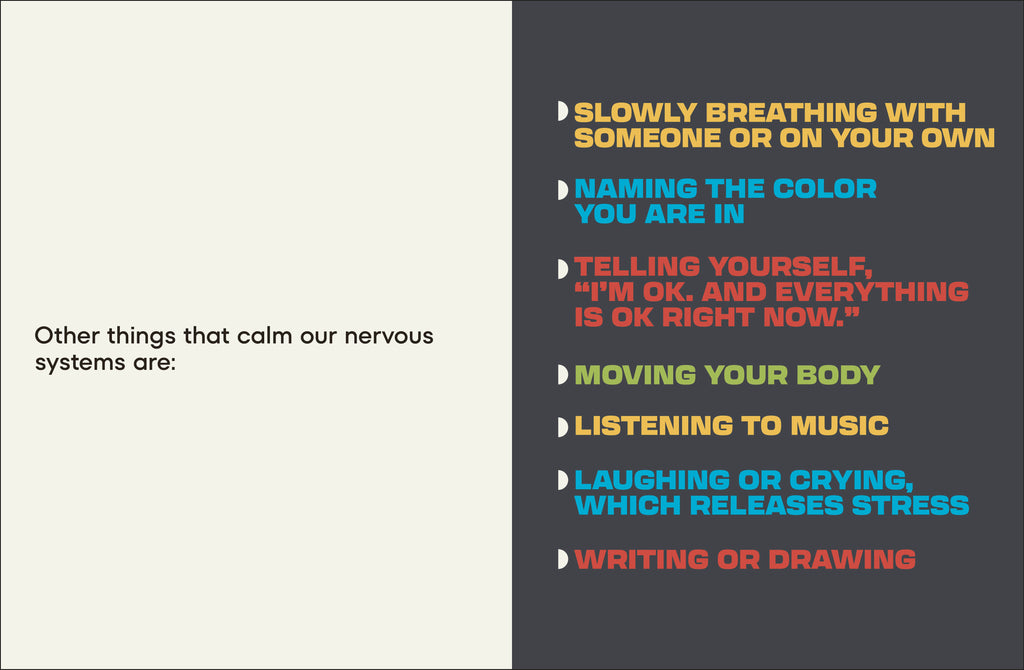 Other things that calm our nervous systems are:

SLOWLY BREATHING WITH SOMEONE OR ON YOUR OWN

NAMING THE COLOR YOU ARE IN

TELLING YOURSELF, “I’M OK. AND EVERYTHING IS OK RIGHT NOW.”

MOVING YOUR BODY

LISTENING TO MUSIC

LAUGHING OR CRYING, WHICH RELEASES STRESS

WRITING OR DRAWING